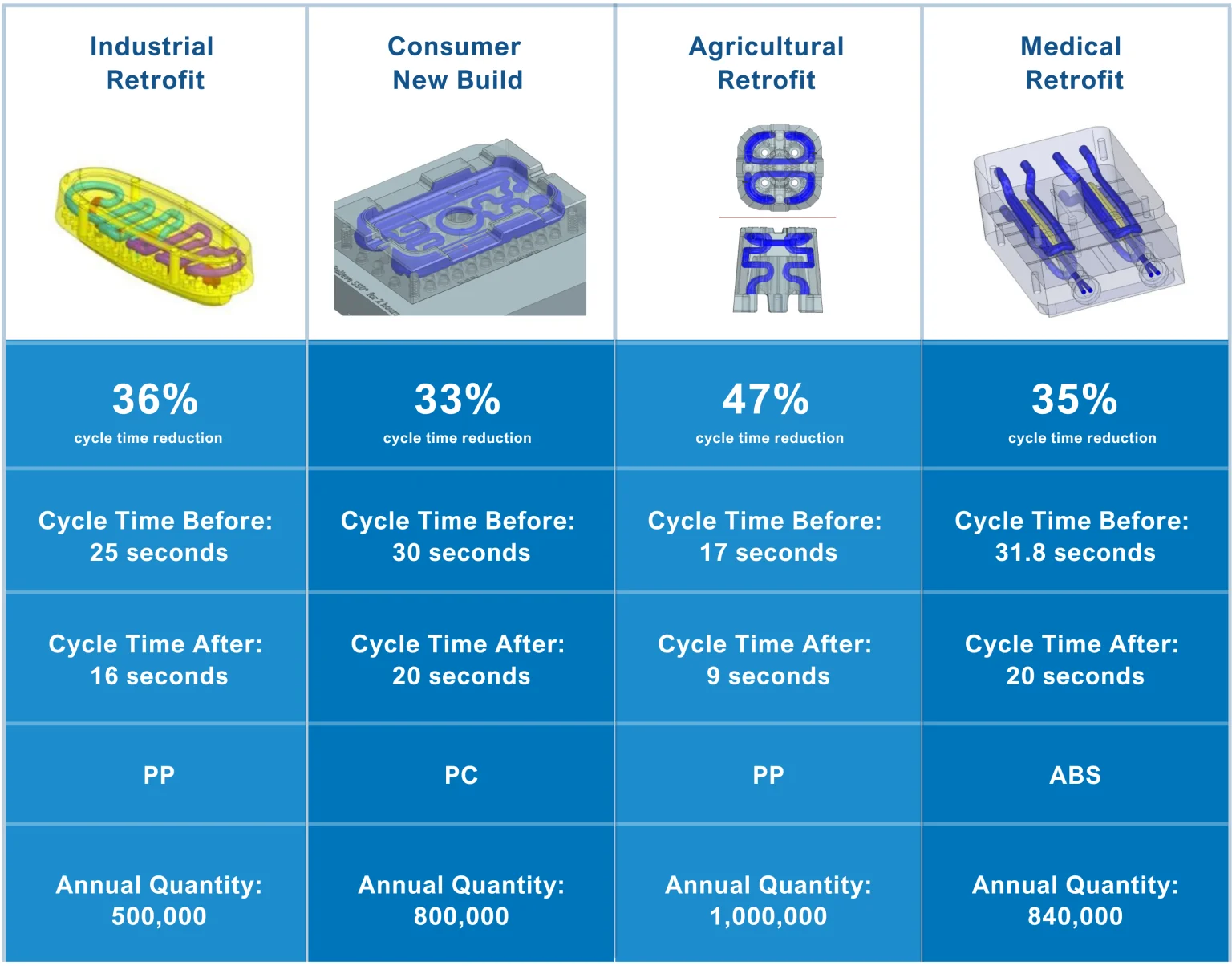 | Industrial Retrofit | Consumer New Build | Agricultural Retrofit | Medical Retrofit |
|---|---|---|---|
| 36% cycle time reduction | 33% cycle time reduction | 47% cycle time reduction | 35% cycle time reduction |
| Cycle Time Before: 25 seconds | Cycle Time Before: 30 seconds | Cycle Time Before: 17 seconds | Cycle Time Before: 31.8 seconds |
| Cycle Time After: 16 seconds | Cycle Time After: 20 seconds | Cycle Time After: 9 seconds | Cycle Time After: 20 seconds |
| PP | PC | PP | ABS |
| Annual Quantity: 500,000 | Annual Quantity: 800,000 | Annual Quantity: 1,000,000 | Annual Quantity: 840,000 |